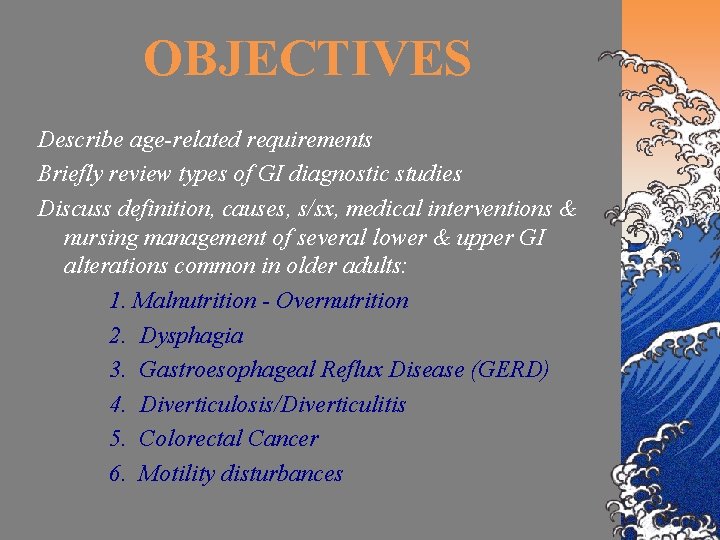 OBJECTIVES

Describe age-related requirements

Briefly review types of GI diagnostic studies

Discuss definition, causes, s/sx, medical interventions & nursing management of several lower & upper GI alterations common in older adults:

1. Malnutrition - Overnutrition
2. Dysphagia
3. Gastroesophageal Reflux Disease (GERD)
4. Diverticulosis/Diverticulitis
5. Colorectal Cancer
6. Motility disturbances